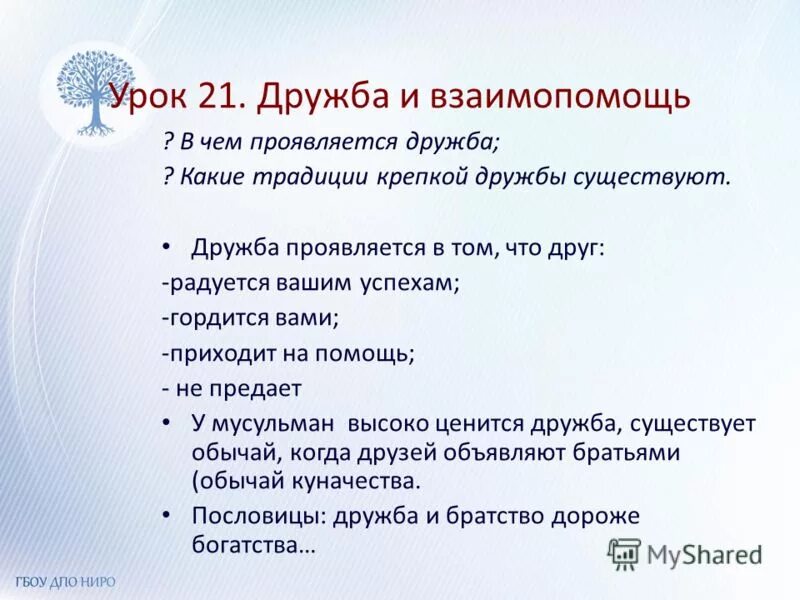 Урок 21. Дружба и взаимопомощь

? В чем проявляется дружба;
? Какие традиции крепкой дружбы существуют.

• Дружба проявляется в том, что друг:
-радуется вашим успехам;
-гордится вами;
-приходит на помощь;
- не предает
• У мусульман высоко ценится дружба, существует обычай, когда друзей объявляют братьями (обычай куначества.
• Пословицы: дружба и братство дороже богатства…

MyShared

ГБОУ ДПО НИРО